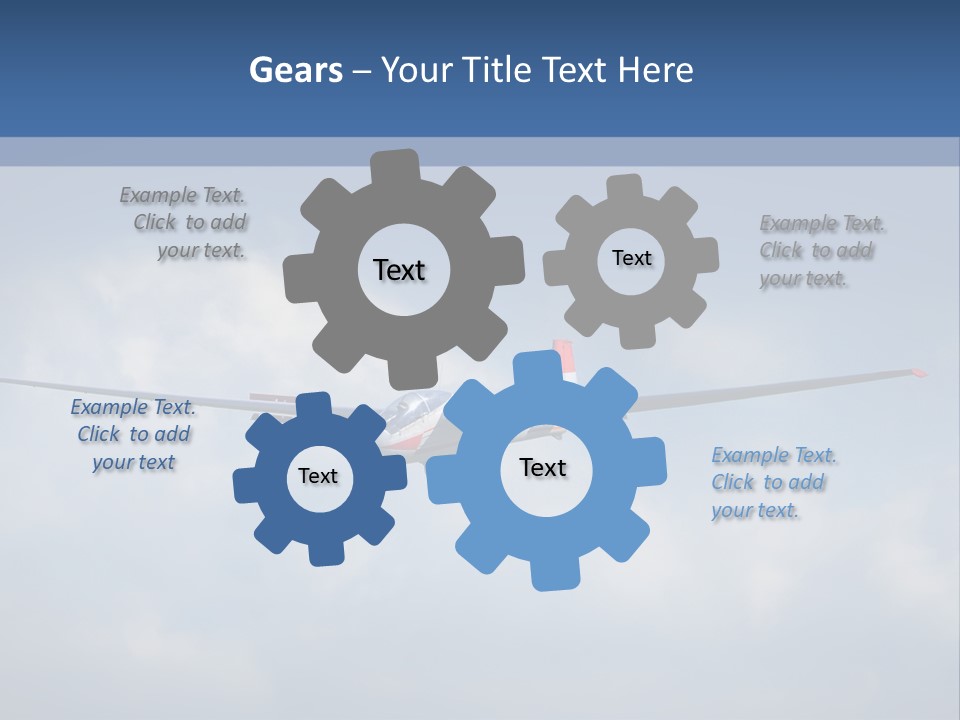 Gears – Your Title Text Here

Example Text. Click to add your text.

Text

Text

Example Text. Click to add your text.

Example Text. Click to add your text

Text

Text

Example Text. Click to add your text.